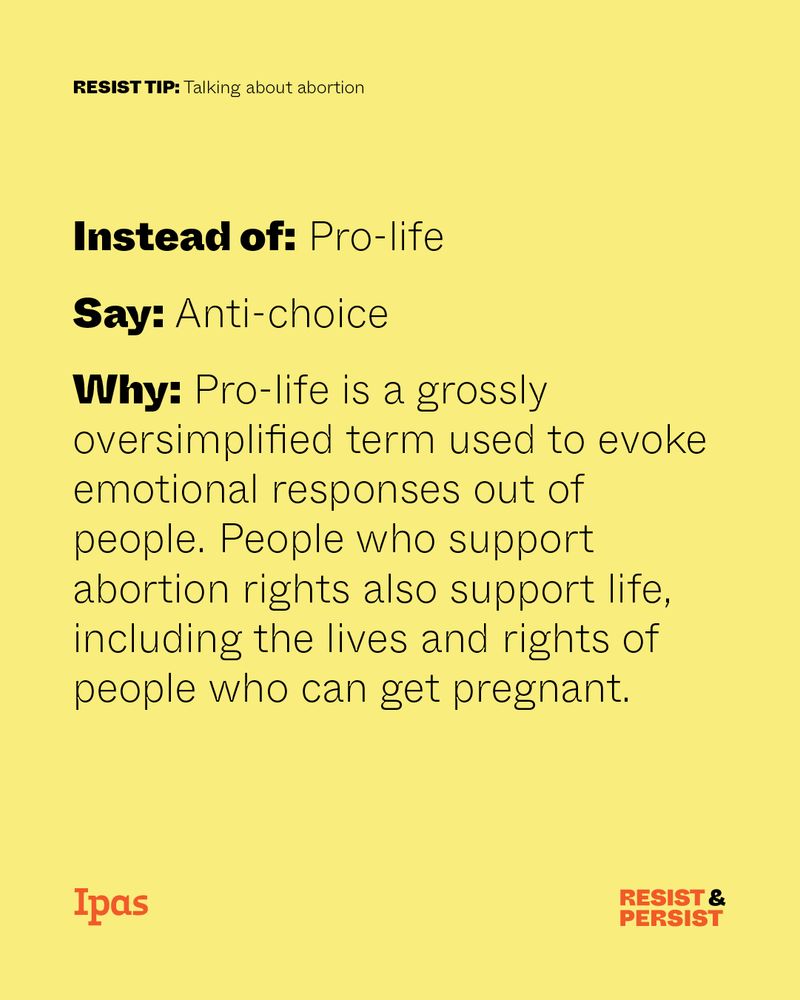 RESIST TIP: Talking about abortion

Instead of: Pro-life

Say: Anti-choice

Why: Pro-life is a grossly oversimplified term used to evoke emotional responses out of people. People who support abortion rights also support life, including the lives and rights of people who can get pregnant.

Ipas

RESIST & PERSIST